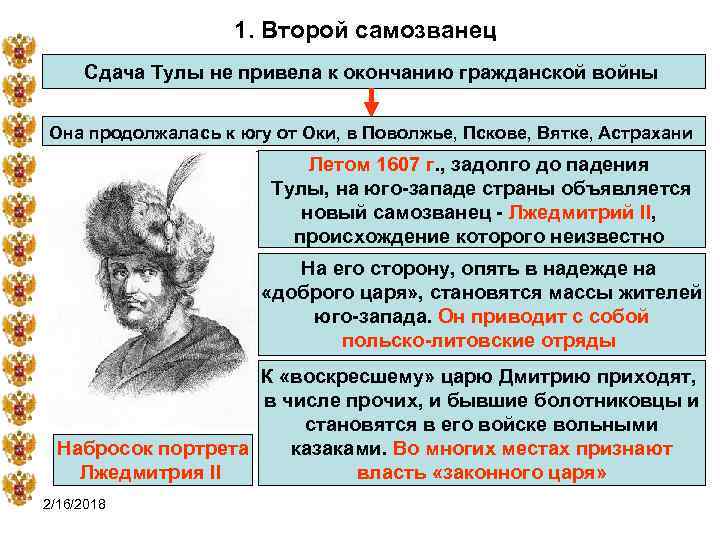 1. Второй самозванец

Сдача Тулы не привела к окончанию гражданской войны

Она продолжалась к югу от Оки, в Поволжье, Пскове, Вятке, Астрахани

Летом 1607 г., задолго до падения Тулы, на юго-западе страны объявляется новый самозванец - Лжедмитрий II, происхождение которого неизвестно

На его сторону, опять в надежде на «доброго царя», становятся массы жителей юго-запада. Он приводит с собой польско-литовские отряды

К «воскресшему» царю Дмитрию приходят, в числе прочих, и бывшие болотниковцы и становятся в его войске вольными казаками. Во многих местах признают власть «законного царя»

Набросок портрета Лжедмитрия II

2/16/2018